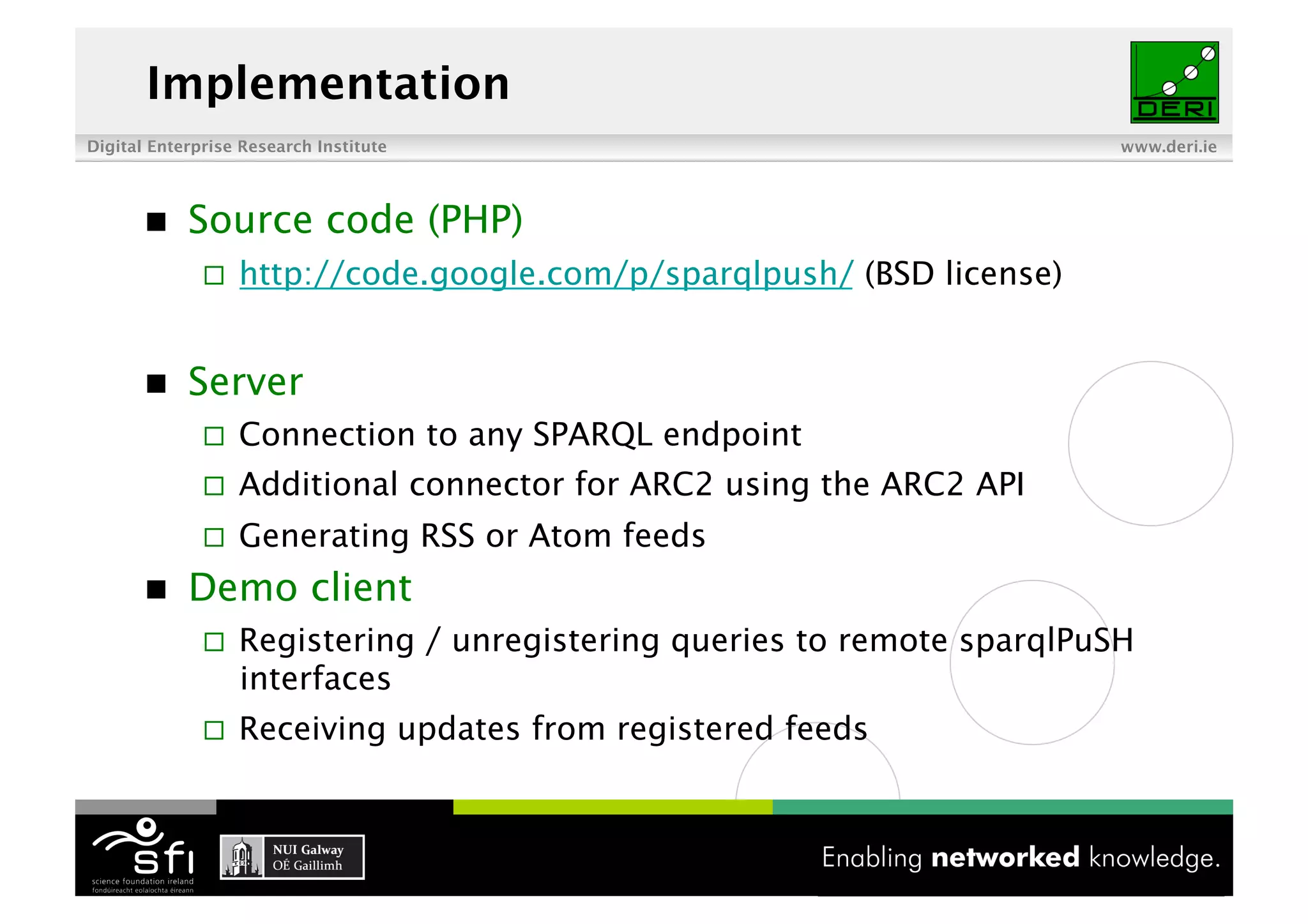 Implementation

DERI

Digital Enterprise Research Institute

www.deri.ie

■ Source code (PHP)

□ http://code.google.com/p/sparqlpush/ (BSD license)

■ Server

□ Connection to any SPARQL endpoint

□ Additional connector for ARC2 using the ARC2 API

□ Generating RSS or Atom feeds

■ Demo client

□ Registering / unregistering queries to remote sparqlPuSH interfaces

□ Receiving updates from registered feeds

sfi
science foundation ireland
fondúireacht eolaíochta éireann

NUI Galway
OÉ Gaillimh

Enabling networked knowledge.